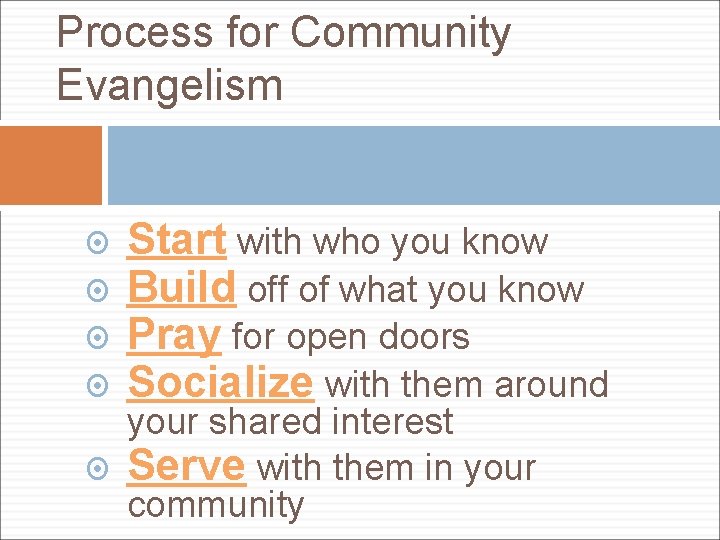 Process for Community Evangelism

Start with who you know
Build off of what you know
Pray for open doors
Socialize with them around your shared interest
Serve with them in your community